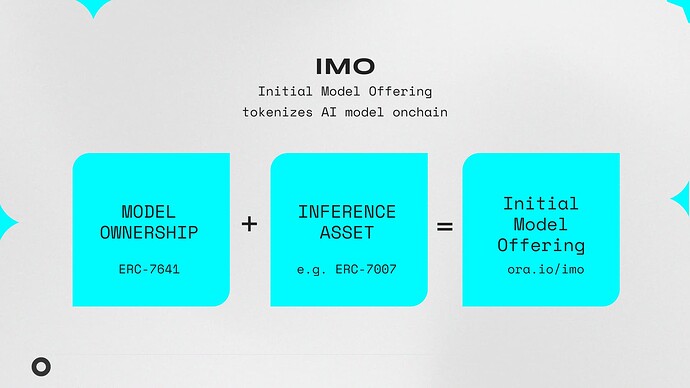 IMO
Initial Model Offering
tokenizes AI model onchain

MODEL OWNERSHIP

ERC-7641

+

INFERENCE ASSET

e.g. ERC-7007

=

Initial Model Offering

ora.io/imo